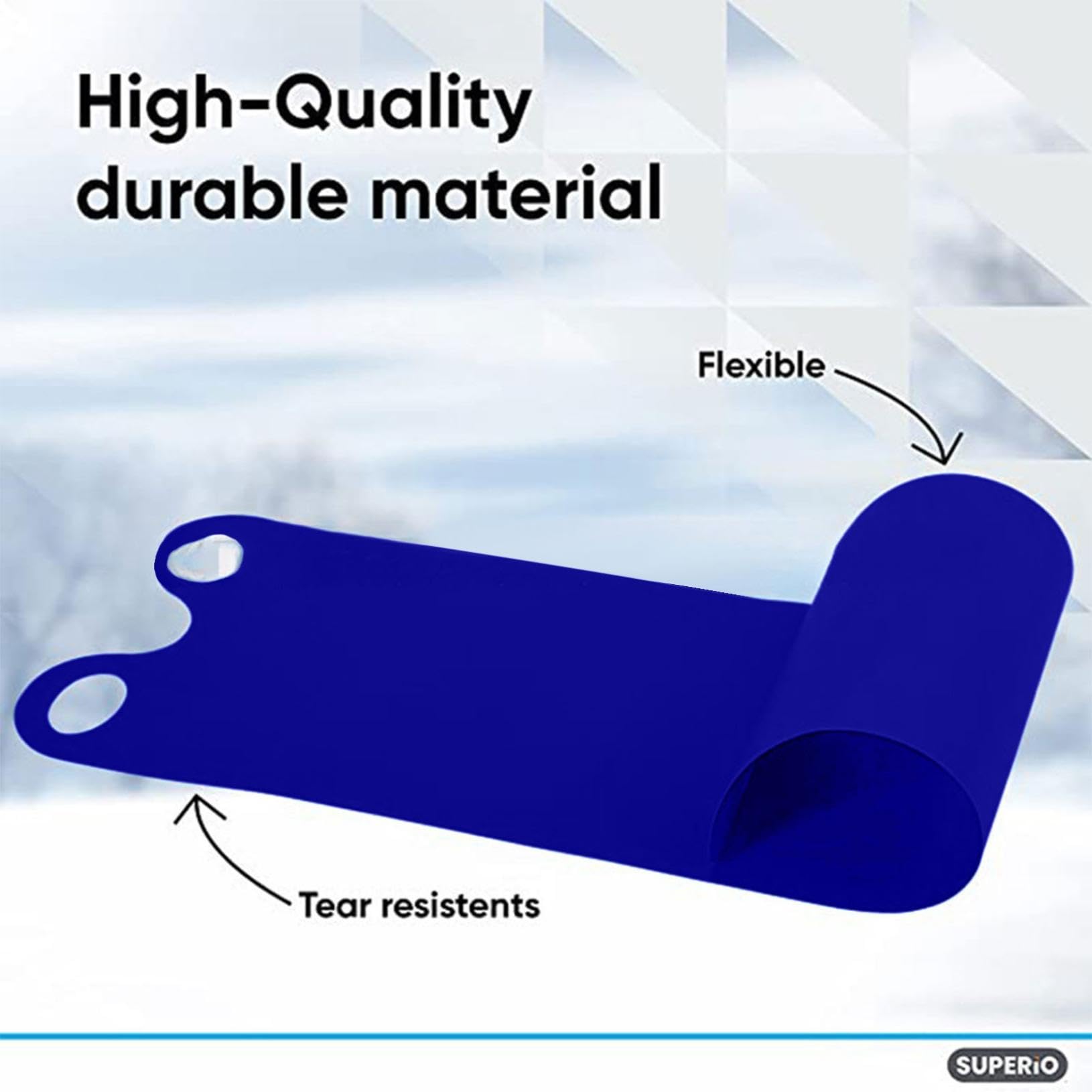 High-Quality durable material

Flexible

Tear resistents

SUPERiO